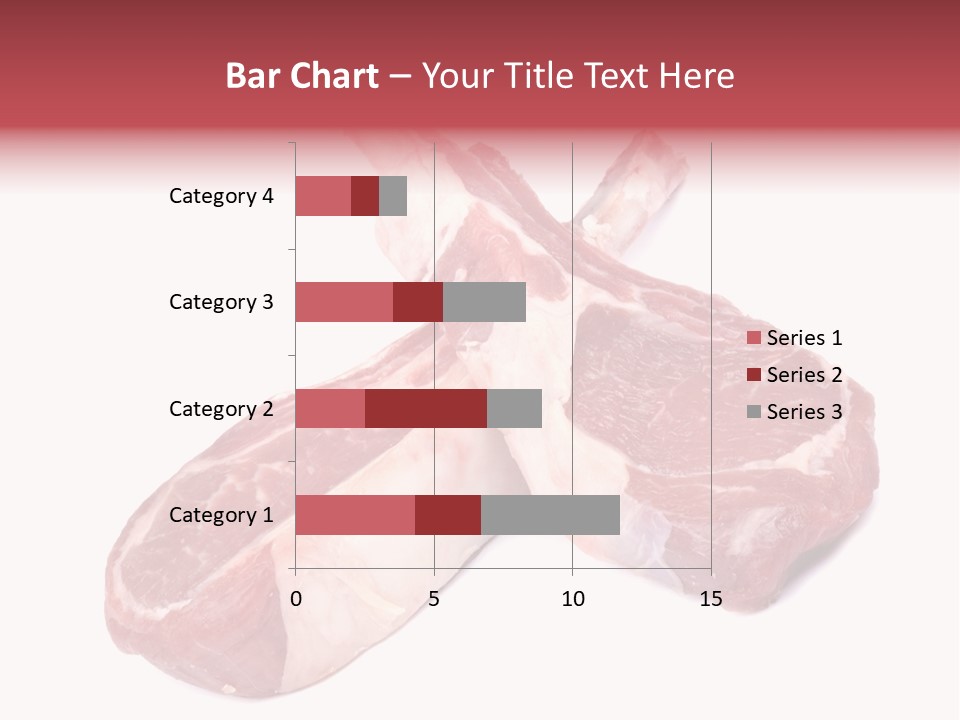 Bar Chart – Your Title Text Here

Category 4
Category 3
Category 2
Category 1

0
5
10
15

Series 1
Series 2
Series 3